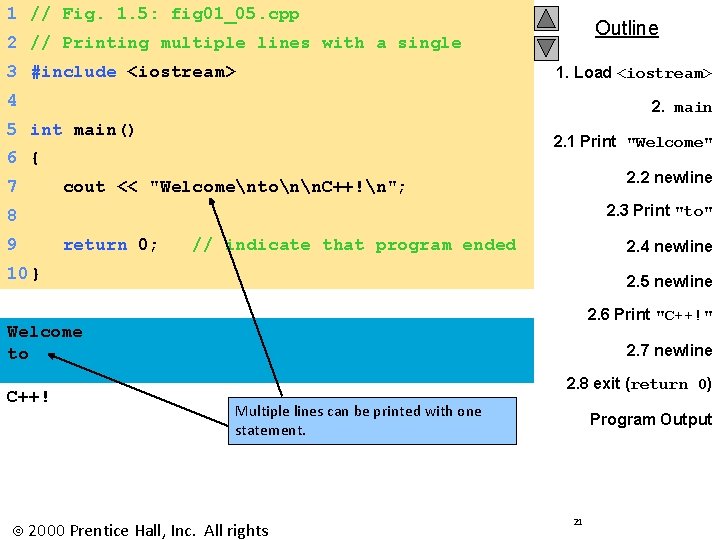 1 // Fig. 1.5: fig01_05.cpp
2 // Printing multiple lines with a single
3 #include <iostream>
4
5 int main()
6 {
7 cout << "Welcome\nto\n\nC++!\n";
8
9 return 0; // indicate that program ended
10 }

Welcome
to

C++!

Multiple lines can be printed with one statement.

Outline

1. Load <iostream>

2. main

2.1 Print "Welcome"

2.2 newline

2.3 Print "to"

2.4 newline

2.5 newline

2.6 Print "C++!"

2.7 newline

2.8 exit (return 0)

Program Output

© 2000 Prentice Hall, Inc. All rights

21